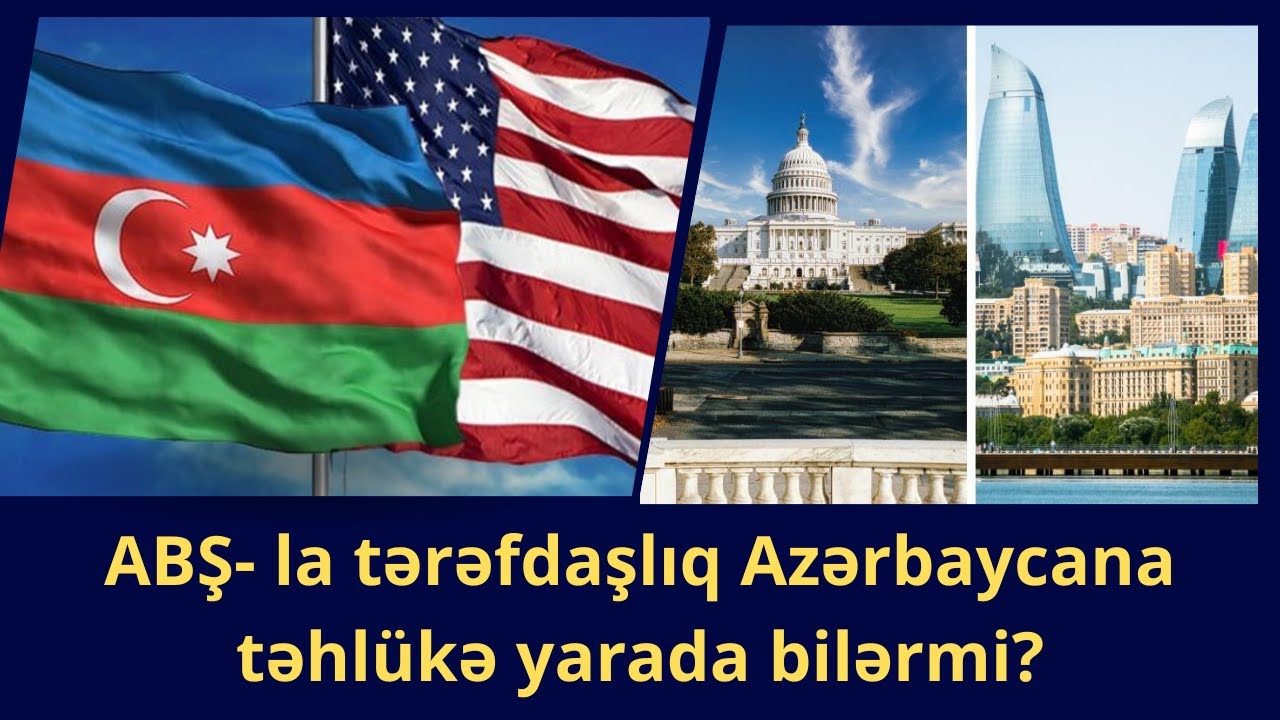 ABŞ- la tərəfdaşlıq Azərbaycana təhlükə yarada bilərmi?